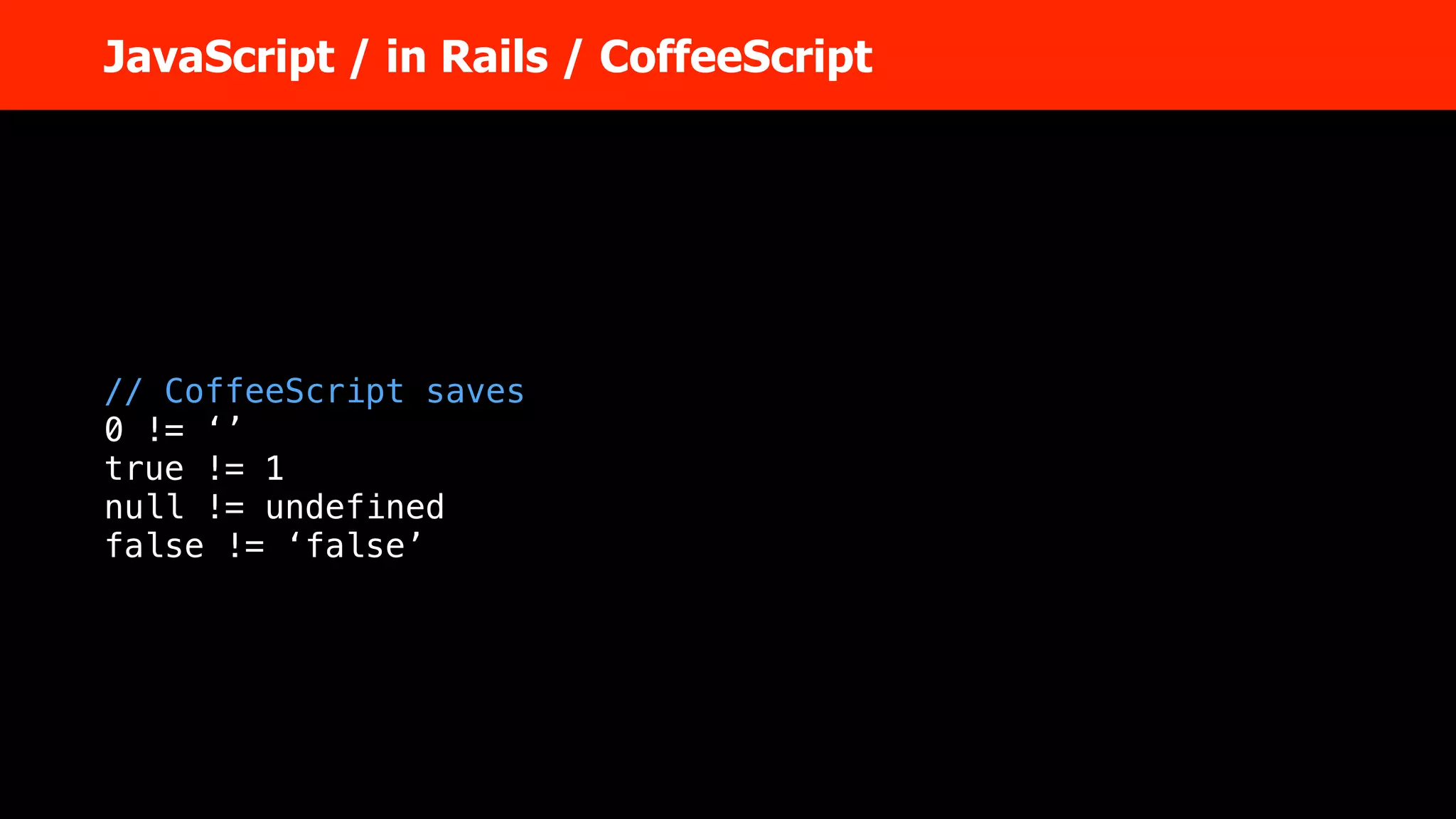 JavaScript / in Rails / CoffeeScript

// CoffeeScript saves
0 != ‘’
true != 1
null != undefined
false != ‘false’